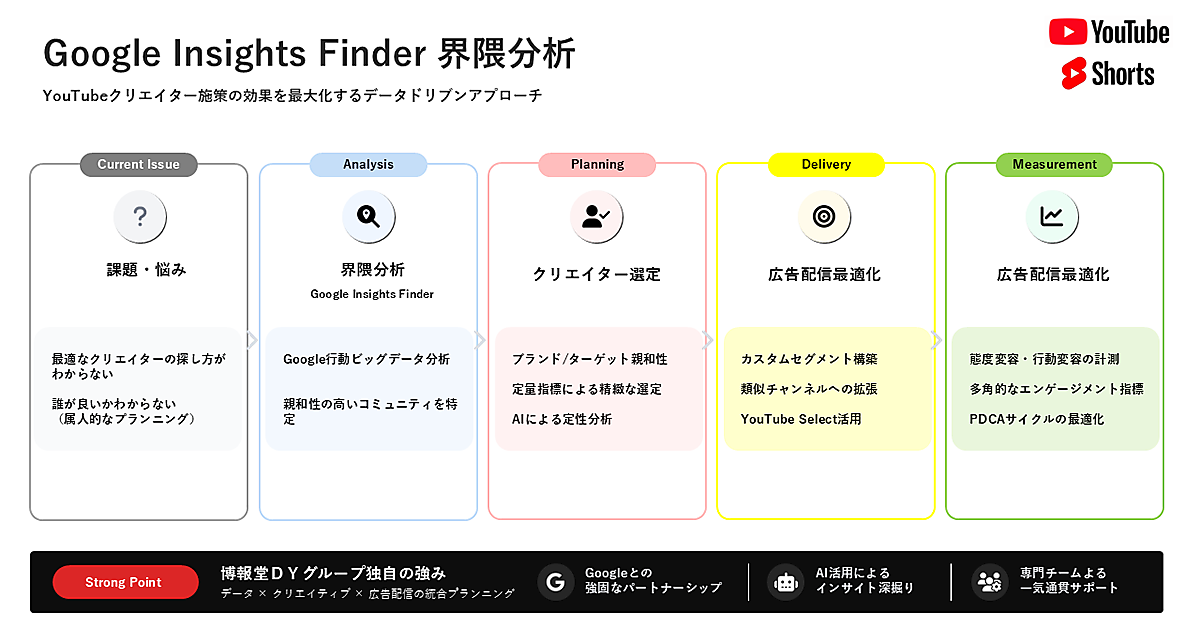 Google Insights Finder 界隈分析

YouTubeクリエイター施策の効果を最大化するデータドリブンアプローチ

YouTube

Shorts

Current Issue

?

課題・悩み

最適なクリエイターの探し方がわからない

誰が良いかわからない（属人的なプランニング）

Analysis

界隈分析

Google Insights Finder

Google行動ビッグデータ分析

親和性の高いコミュニティを特定

Planning

クリエイター選定

ブランド/ターゲット親和性

定量指標による精緻な選定

AIによる定性分析

Delivery

広告配信最適化

カスタムセグメント構築

類似チャンネルへの拡張

YouTube Select活用

Measurement

広告配信最適化

態度変容・行動変容の計測

多角的なエンゲージメント指標

PDCAサイクルの最適化

Strong Point

博報堂ＤＹグループ独自の強み

データ × クリエイティブ × 広告配信の統合プランニング

G

Googleとの強固なパートナーシップ

AI活用によるインサイト深掘り

専門チームよる一気通貫サポート